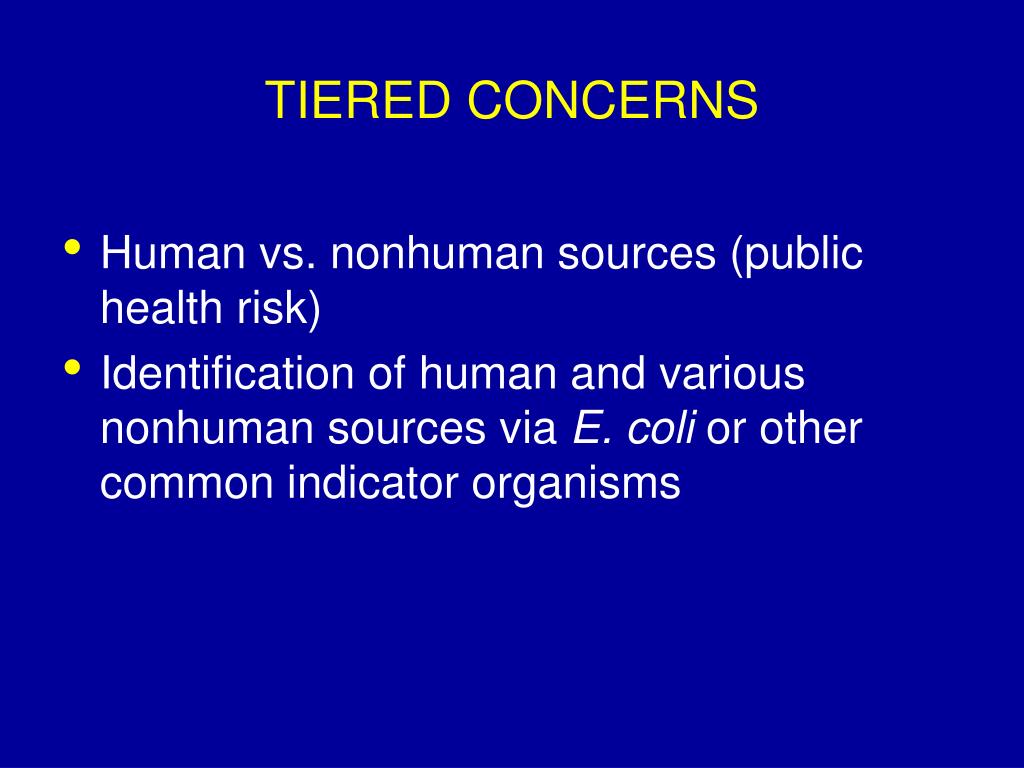 TIERED CONCERNS

• Human vs. nonhuman sources (public health risk)
• Identification of human and various nonhuman sources via E. coli or other common indicator organisms